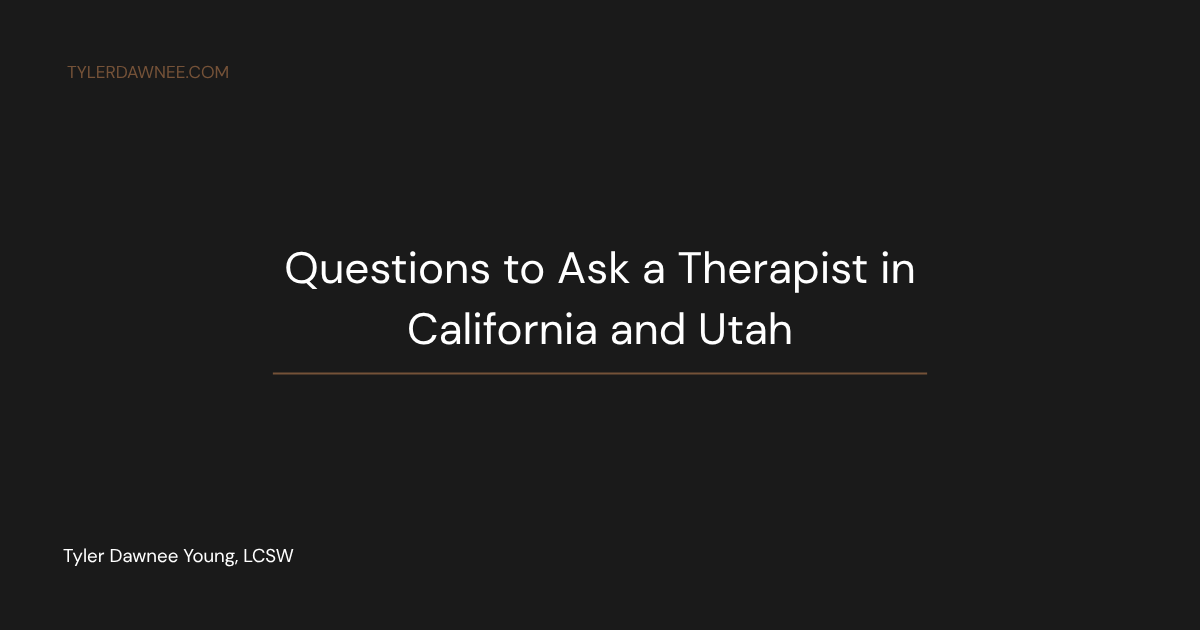 TYLERDAWNEE.COM

Questions to Ask a Therapist in California and Utah

Tyler Dawnee Young, LCSW